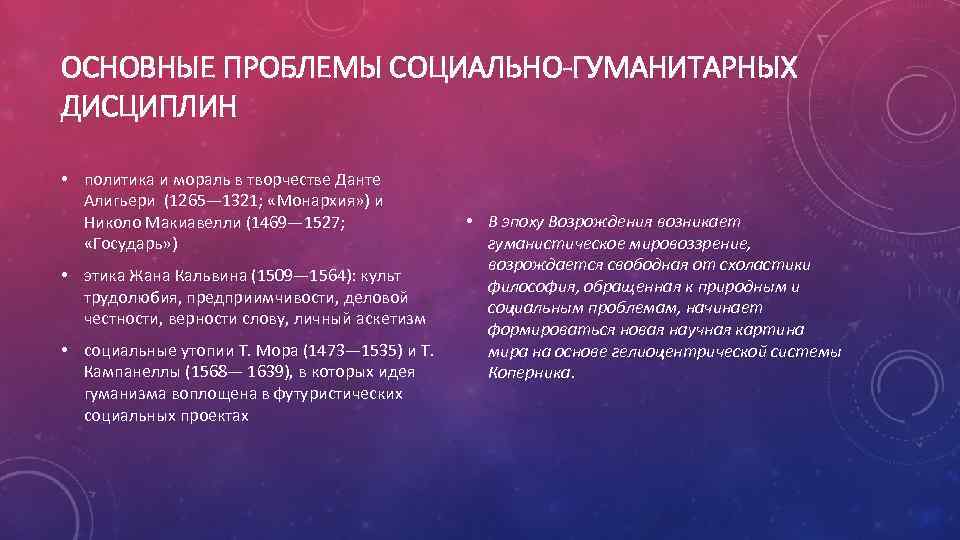 ОСНОВНЫЕ ПРОБЛЕМЫ СОЦИАЛЬНО-ГУМАНИТАРНЫХ ДИСЦИПЛИН

• политика и мораль в творчестве Данте Алигьери (1265—1321; «Монархия») и Николо Макиавелли (1469—1527; «Государь»)

• этика Жана Кальвина (1509—1564): культ трудолюбия, предприимчивости, деловой честности, верности слову, личный аскетизм

• социальные утопии Т. Мора (1473—1535) и Т. Кампанеллы (1568— 1639), в которых идея гуманизма воплощена в футуристических социальных проектах

• В эпоху Возрождения возникает гуманистическое мировоззрение, возрождается свободная от схоластики философия, обращенная к природным и социальным проблемам, начинает формироваться новая научная картина мира на основе гелиоцентрической системы Коперника.